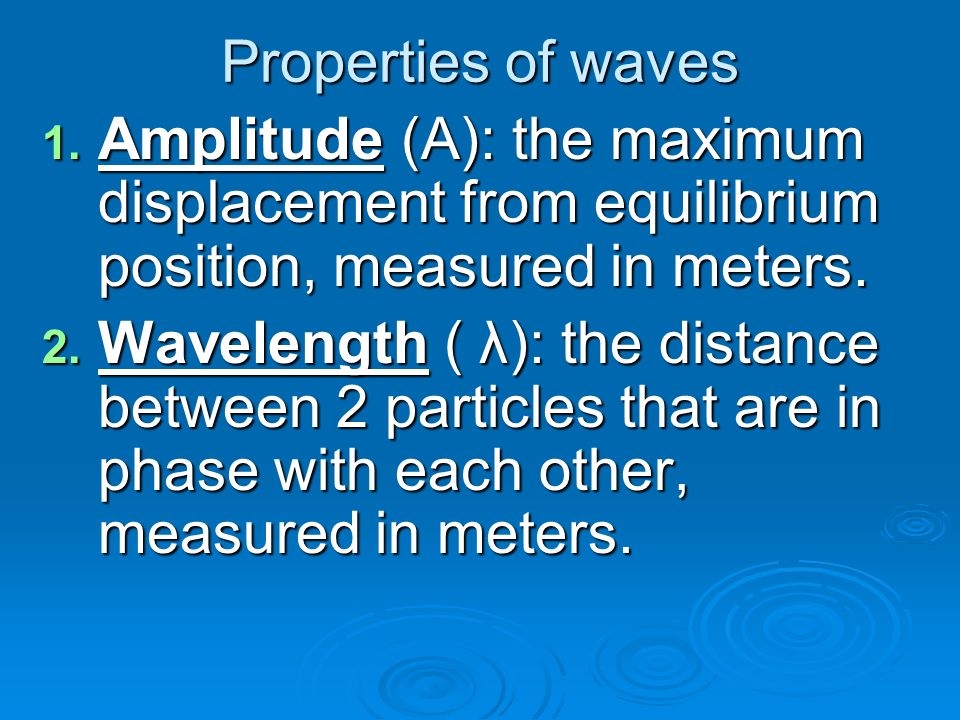 Properties of waves

1. Amplitude (A): the maximum displacement from equilibrium position, measured in meters.
2. Wavelength ( λ): the distance between 2 particles that are in phase with each other, measured in meters.